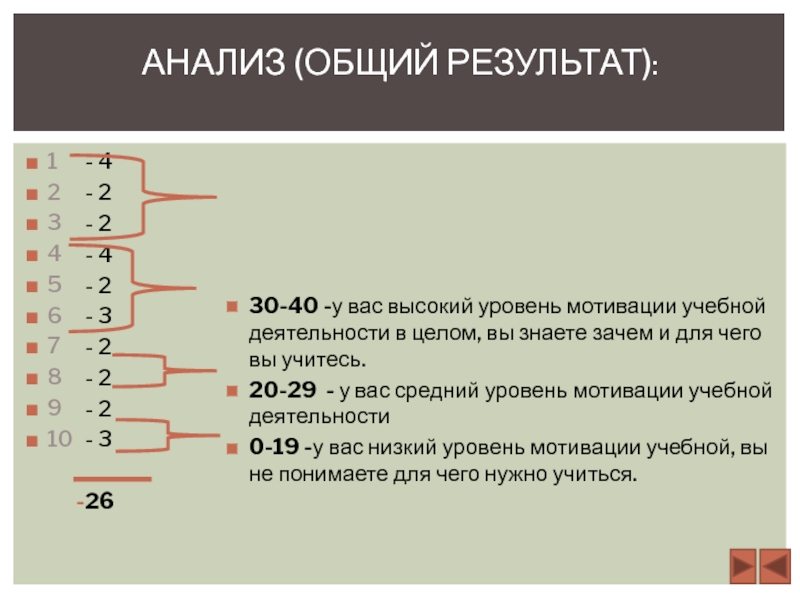 АНАЛИЗ (ОБЩИЙ РЕЗУЛЬТАТ):

1 - 4
2 - 2
3 - 2
4 - 4
5 - 2
6 - 3
7 - 2
8 - 2
9 - 2
10 - 3

-26

30-40 -у вас высокий уровень мотивации учебной деятельности в целом, вы знаете зачем и для чего вы учитесь.

20-29 - у вас средний уровень мотивации учебной деятельности

0-19 -у вас низкий уровень мотивации учебной, вы не понимаете для чего нужно учиться.